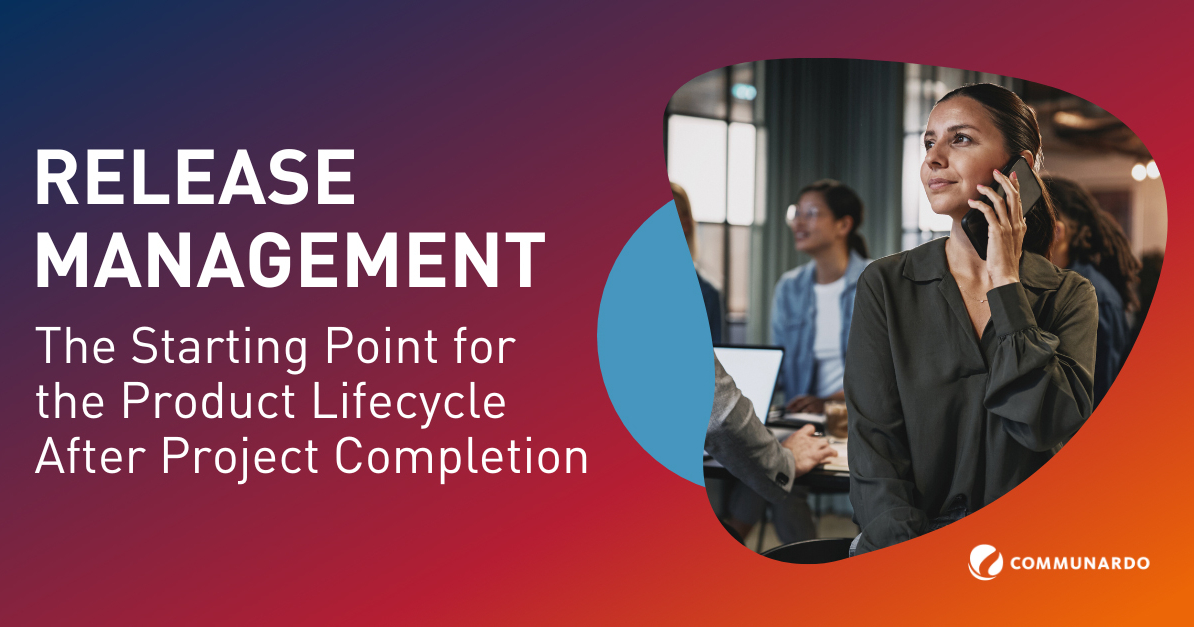 RELEASE MANAGEMENT

The Starting Point for the Product Lifecycle After Project Completion

COMMUNARDO